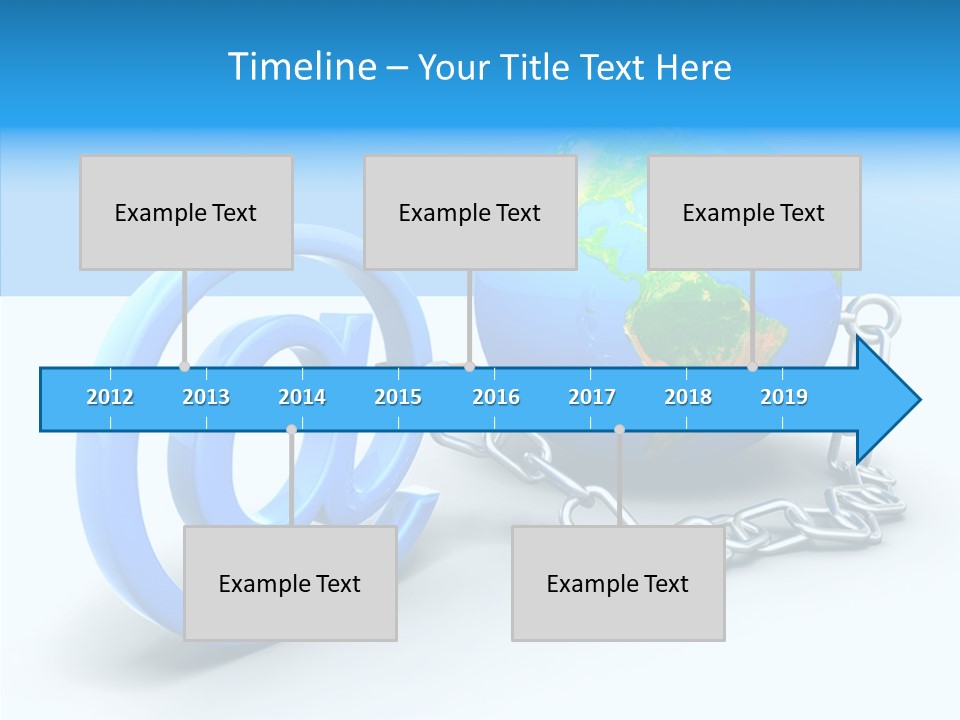 Timeline – Your Title Text Here

Example Text

Example Text

Example Text

2012 2013 2014 2015 2016 2017 2018 2019

Example Text

Example Text